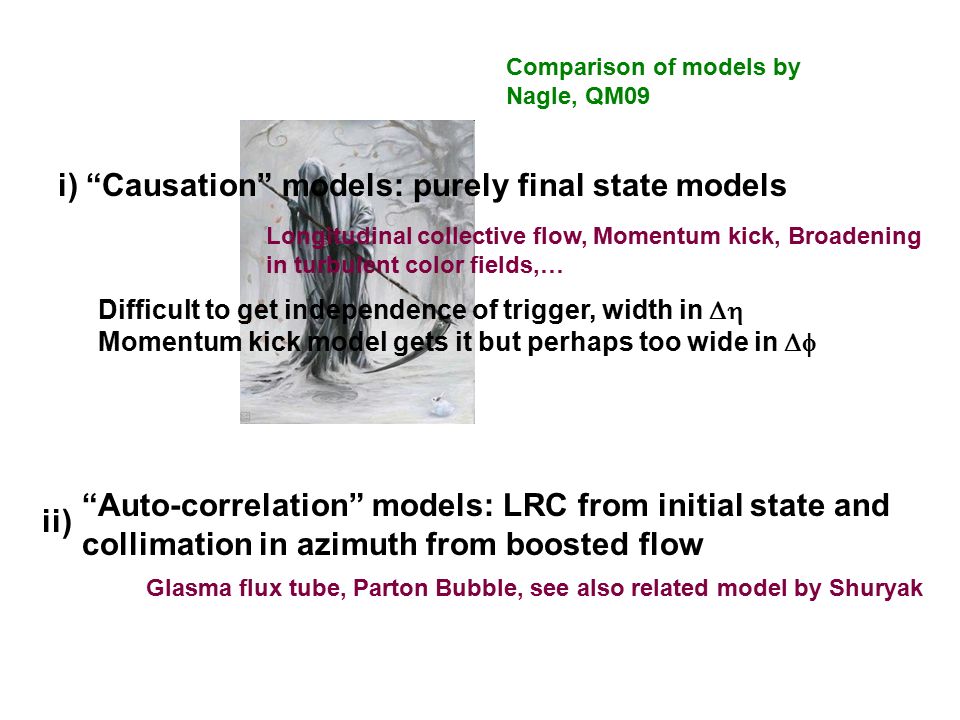 Comparison of models by Nagle, QM09

i) “Causation” models: purely final state models

Longitudinal collective flow, Momentum kick, Broadening in turbulent color fields,…

Difficult to get independence of trigger, width in $\Delta\eta$
Momentum kick model gets it but perhaps too wide in $\Delta\phi$

ii) “Auto-correlation” models: LRC from initial state and collimation in azimuth from boosted flow

Glasma flux tube, Parton Bubble, see also related model by Shuryak